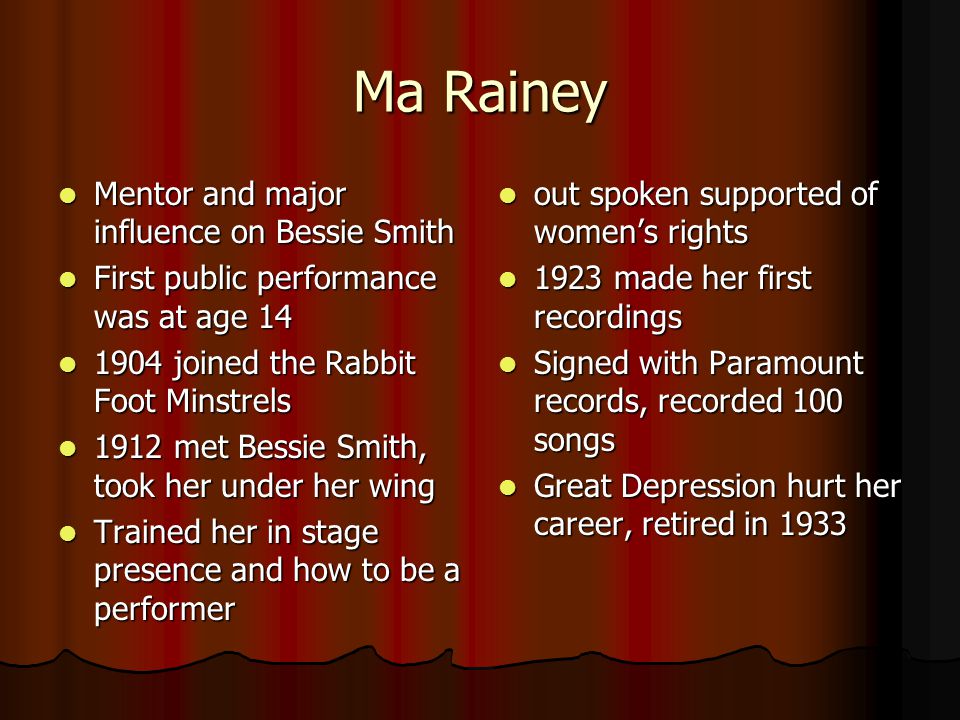 Ma Rainey

- Mentor and major influence on Bessie Smith
- First public performance was at age 14
- 1904 joined the Rabbit Foot Minstrels
- 1912 met Bessie Smith, took her under her wing
- Trained her in stage presence and how to be a performer

- out spoken supported of women's rights
- 1923 made her first recordings
- Signed with Paramount records, recorded 100 songs
- Great Depression hurt her career, retired in 1933